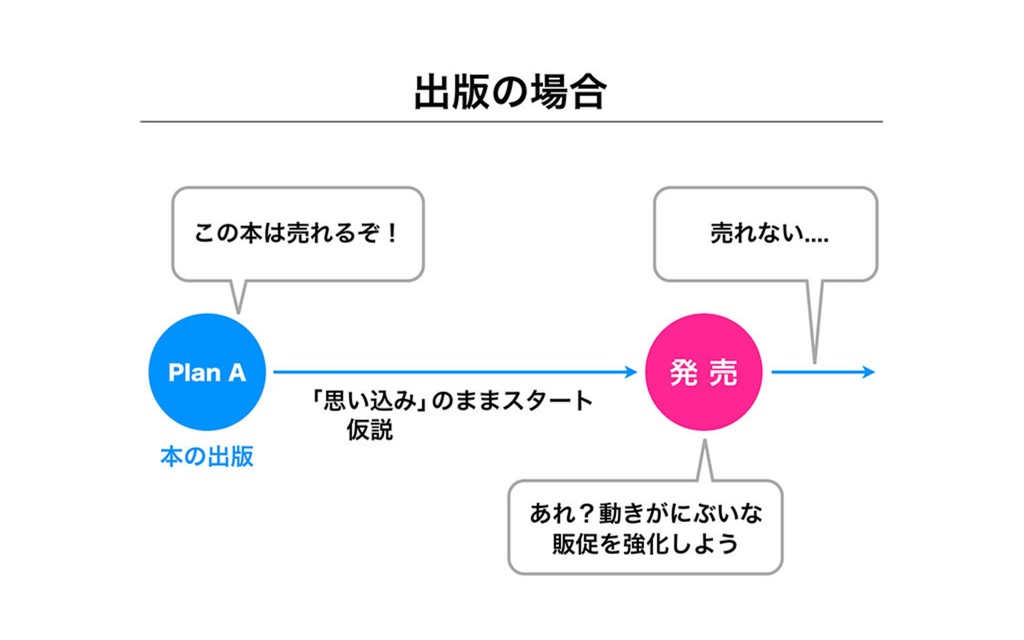 出版の場合

この本は売れるぞ！

売れない....

Plan A

本の出版

「思い込み」のままスタート
仮説

発 売

あれ？動きがにぶいな
販促を強化しよう